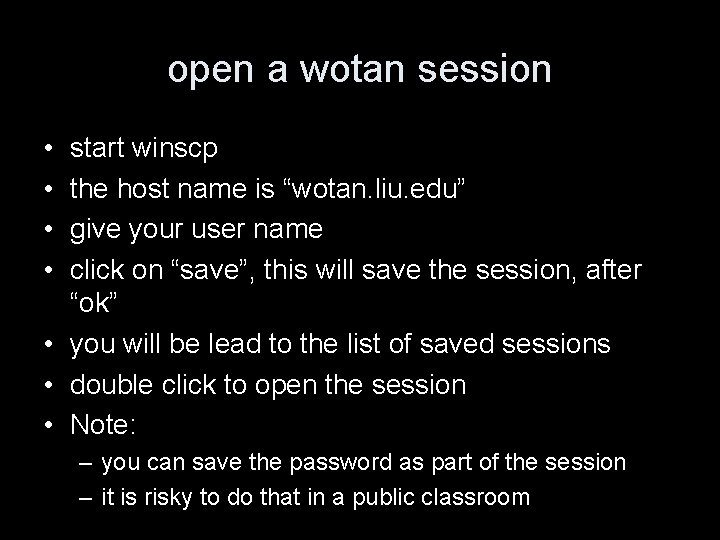 open a wotan session

• start winscp
• the host name is “wotan.liu.edu”
• give your user name
• click on “save”, this will save the session, after “ok”
• you will be lead to the list of saved sessions
• double click to open the session
• Note:
  – you can save the password as part of the session
  – it is risky to do that in a public classroom